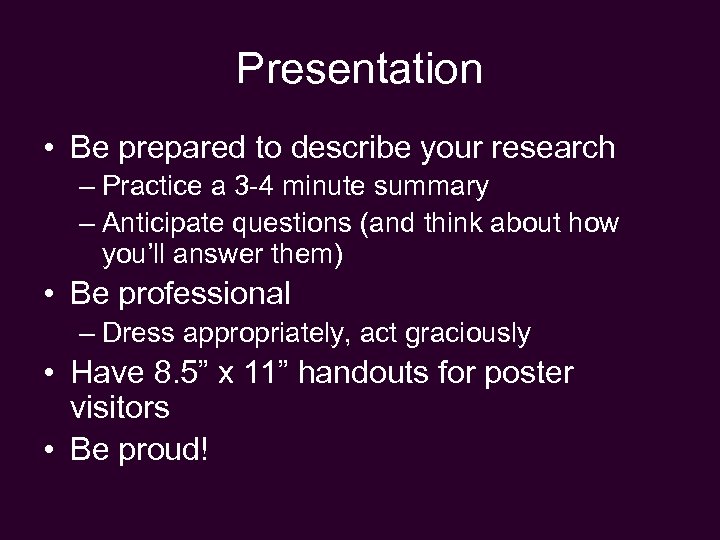 Presentation

• Be prepared to describe your research
– Practice a 3-4 minute summary
– Anticipate questions (and think about how you’ll answer them)
• Be professional
– Dress appropriately, act graciously
• Have 8.5” x 11” handouts for poster visitors
• Be proud!